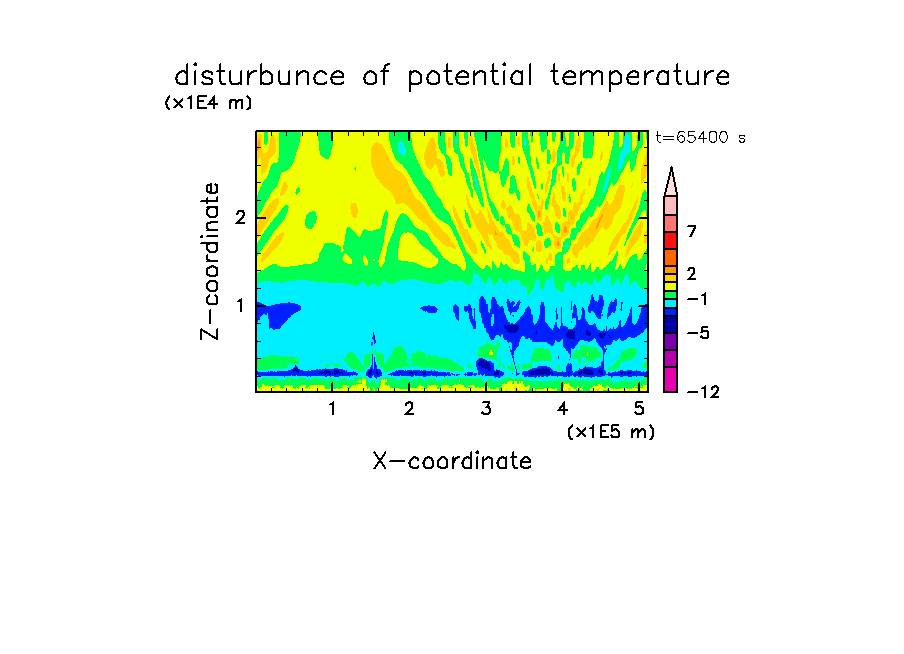 disturbunce of potential temperature
(x1E4 m)
t=65400 s
Z-coordinate
2
1
7
2
−1
−5
−12
1
2
3
4
5
(x1E5 m)
X-coordinate